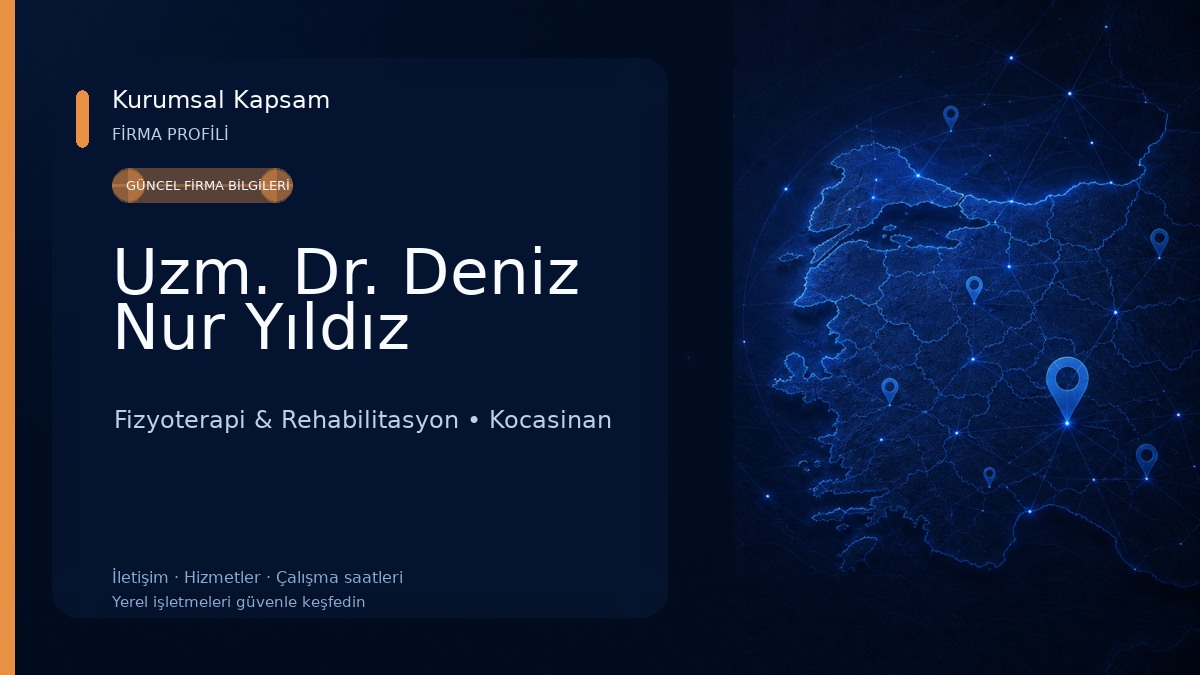 Kurumsal Kapsam
FİRMA PROFİLİ

GÜNCEL FİRMA BİLGİLERİ

Uzm. Dr. Deniz Nur Yıldız

Fizyoterapi & Rehabilitasyon • Kocasinan

İletişim · Hizmetler · Çalışma saatleri
Yerel işletmeleri güvenle keşfedin